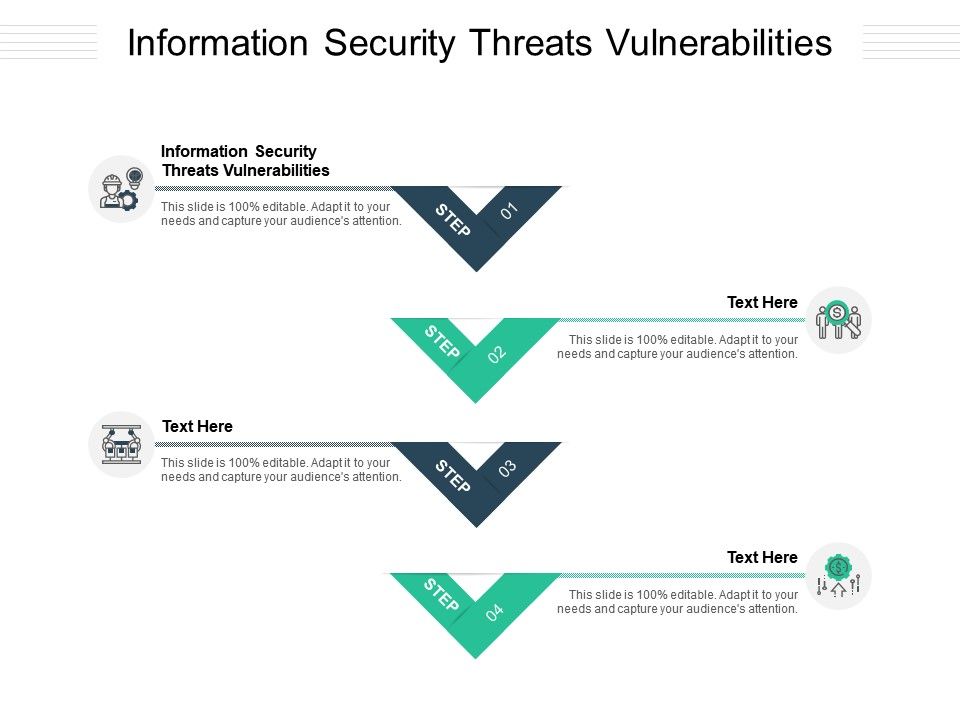 Information Security Threats Vulnerabilities

Information Security Threats Vulnerabilities

This slide is 100% editable. Adapt it to your needs and capture your audience's attention.

STEP 01

Text Here

This slide is 100% editable. Adapt it to your needs and capture your audience's attention.

STEP 02

Text Here

This slide is 100% editable. Adapt it to your needs and capture your audience's attention.

STEP 03

Text Here

This slide is 100% editable. Adapt it to your needs and capture your audience's attention.

STEP 04